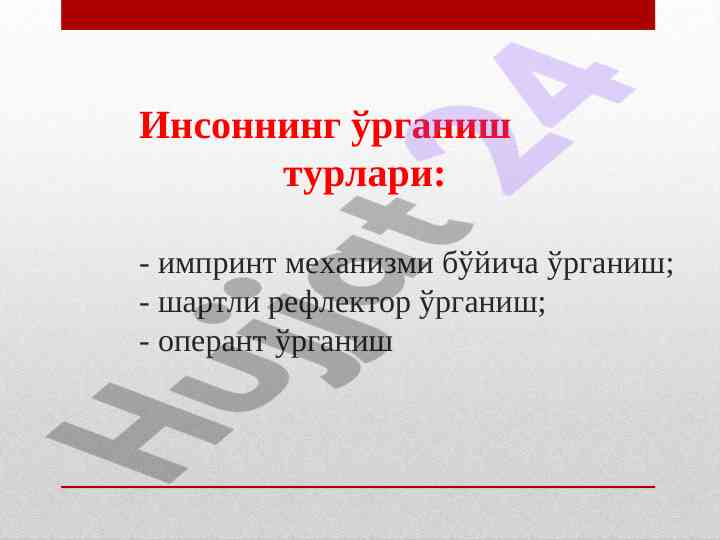 Инсоннинг ўрганиш турлари:

- импринт механизми бўйича ўрганиш;
- шартли рефлектор ўрганиш;
- оперант ўрганиш

Hujjat 24